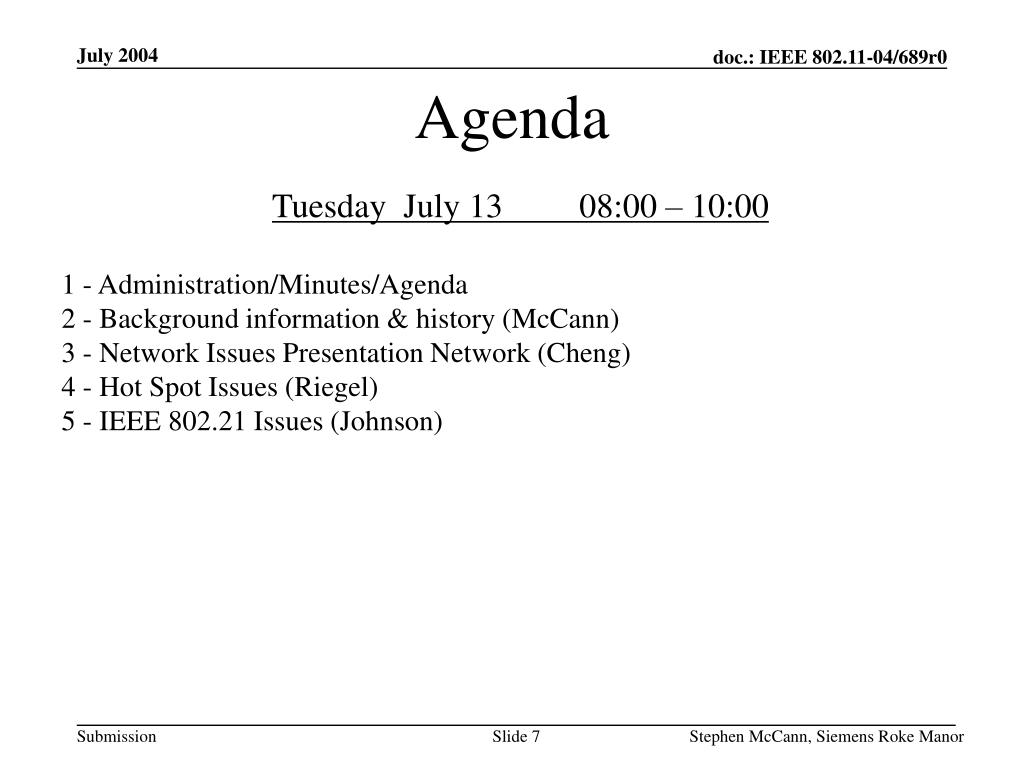 July 2004

doc.: IEEE 802.11-04/689r0

Agenda

Tuesday July 13 08:00 – 10:00

1 - Administration/Minutes/Agenda
2 - Background information & history (McCann)
3 - Network Issues Presentation Network (Cheng)
4 - Hot Spot Issues (Riegel)
5 - IEEE 802.21 Issues (Johnson)

Submission

Slide 7

Stephen McCann, Siemens Roke Manor